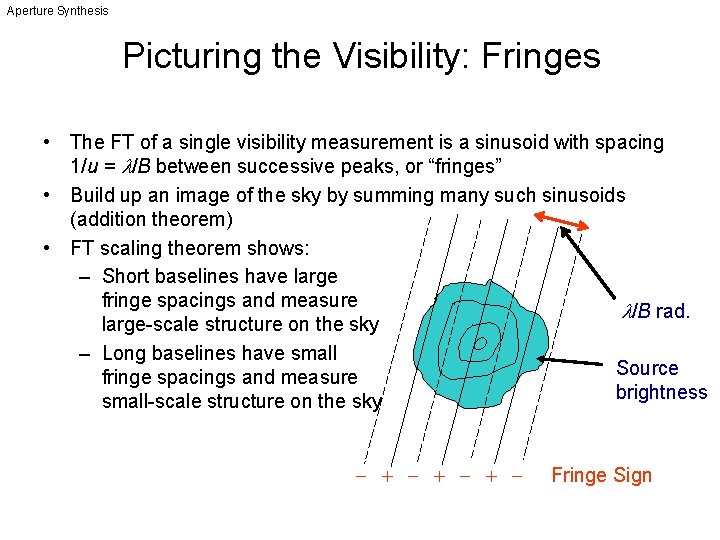 Aperture Synthesis

Picturing the Visibility: Fringes

• The FT of a single visibility measurement is a sinusoid with spacing $1/u = \lambda/B$ between successive peaks, or “fringes”

• Build up an image of the sky by summing many such sinusoids (addition theorem)

• FT scaling theorem shows:
– Short baselines have large fringe spacings and measure large-scale structure on the sky
– Long baselines have small fringe spacings and measure small-scale structure on the sky

$\lambda/B$ rad.

Source brightness

− + − + − + −

Fringe Sign